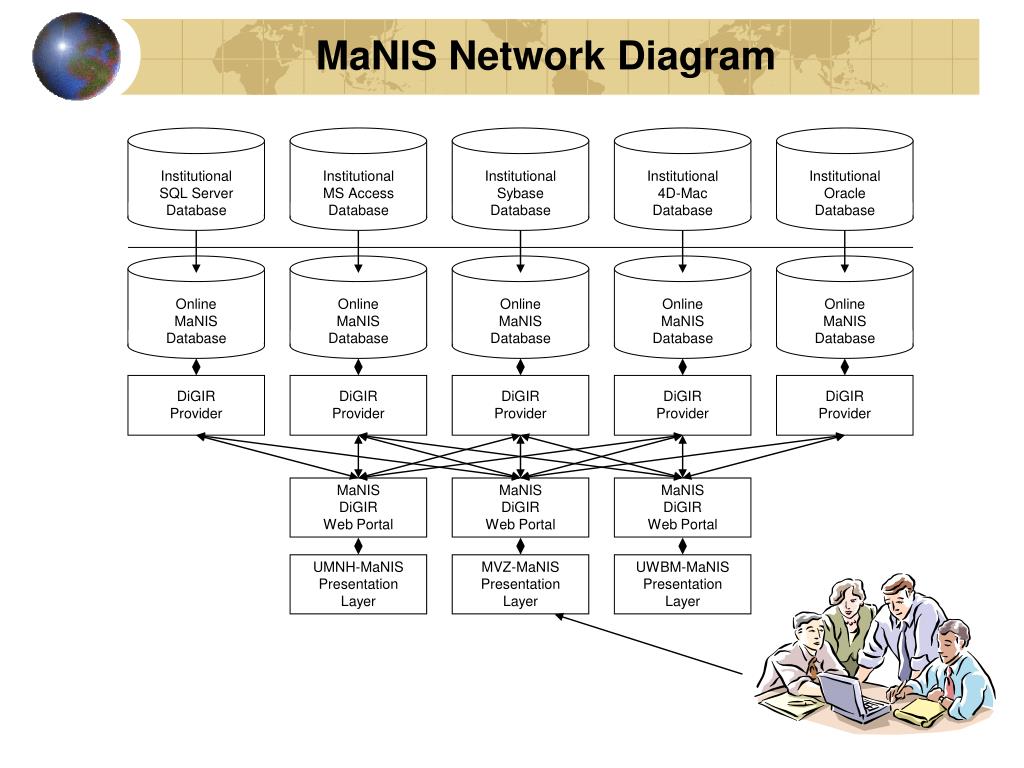 MaNIS Network Diagram

Institutional SQL Server Database

Institutional MS Access Database

Institutional Sybase Database

Institutional 4D-Mac Database

Institutional Oracle Database

Online MaNIS Database

Online MaNIS Database

Online MaNIS Database

Online MaNIS Database

Online MaNIS Database

DiGIR Provider

DiGIR Provider

DiGIR Provider

DiGIR Provider

DiGIR Provider

MaNIS DiGIR Web Portal

MaNIS DiGIR Web Portal

MaNIS DiGIR Web Portal

UMNH-MaNIS Presentation Layer

MVZ-MaNIS Presentation Layer

UWBM-MaNIS Presentation Layer